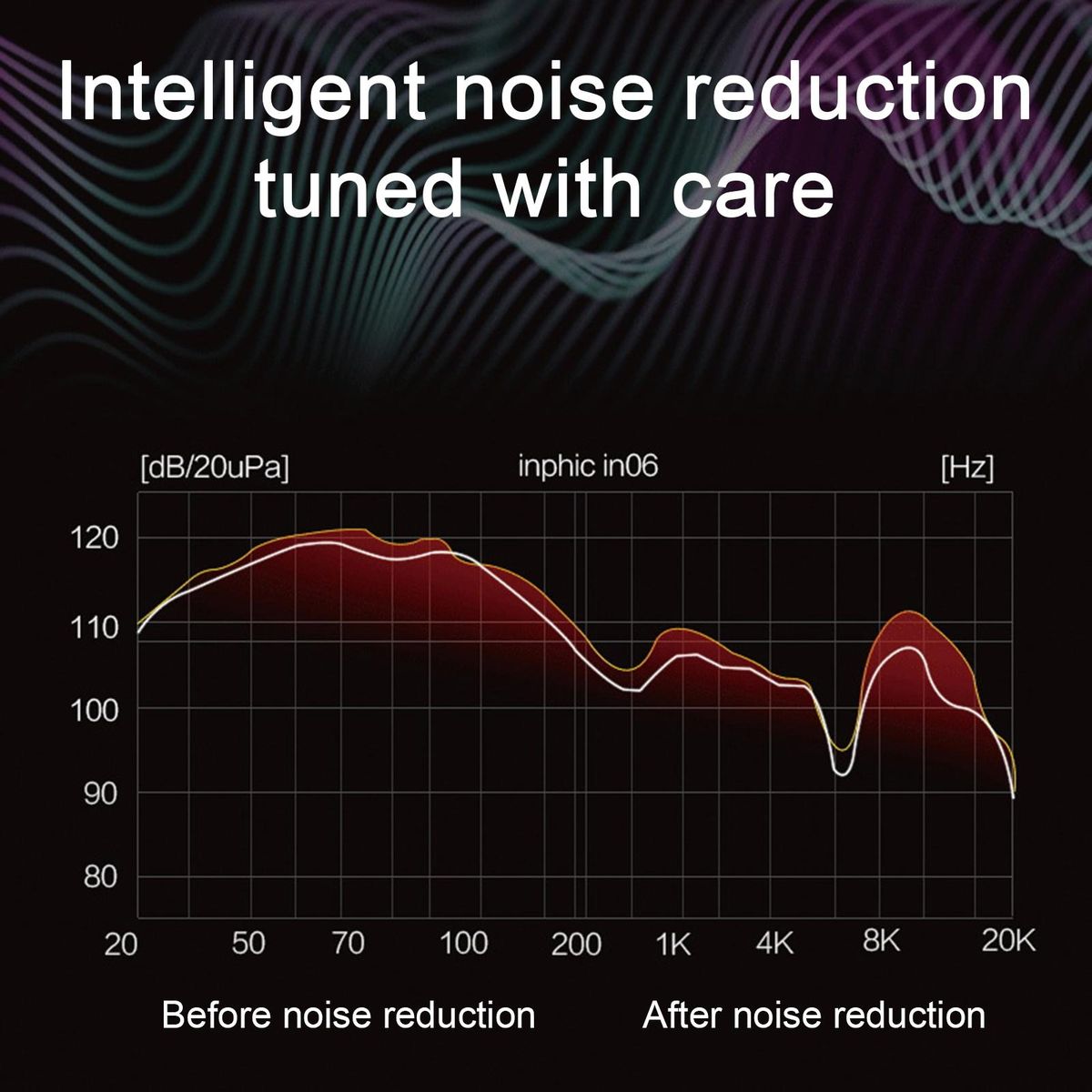 Intelligent noise reduction tuned with care

[dB/20uPa]

inphic in06

[Hz]

120

110

100

90

80

20

50

70

100

200

1K

4K

8K

20K

Before noise reduction

After noise reduction